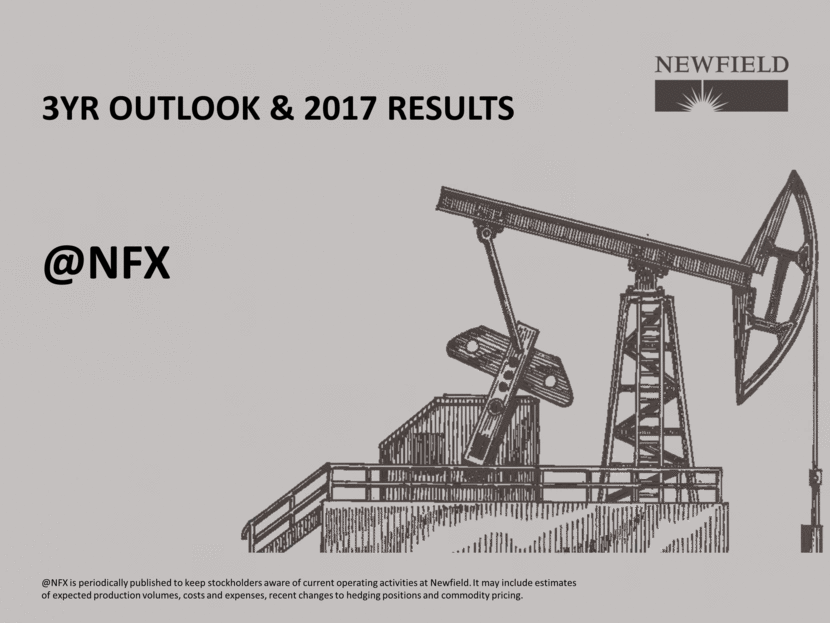 NEWFIELD

3YR OUTLOOK & 2017 RESULTS

@NFX

@NFX is periodically published to keep stockholders aware of current operating activities at Newfield. It may include estimates of expected production volumes, costs and expenses, recent changes to hedging positions and commodity pricing.